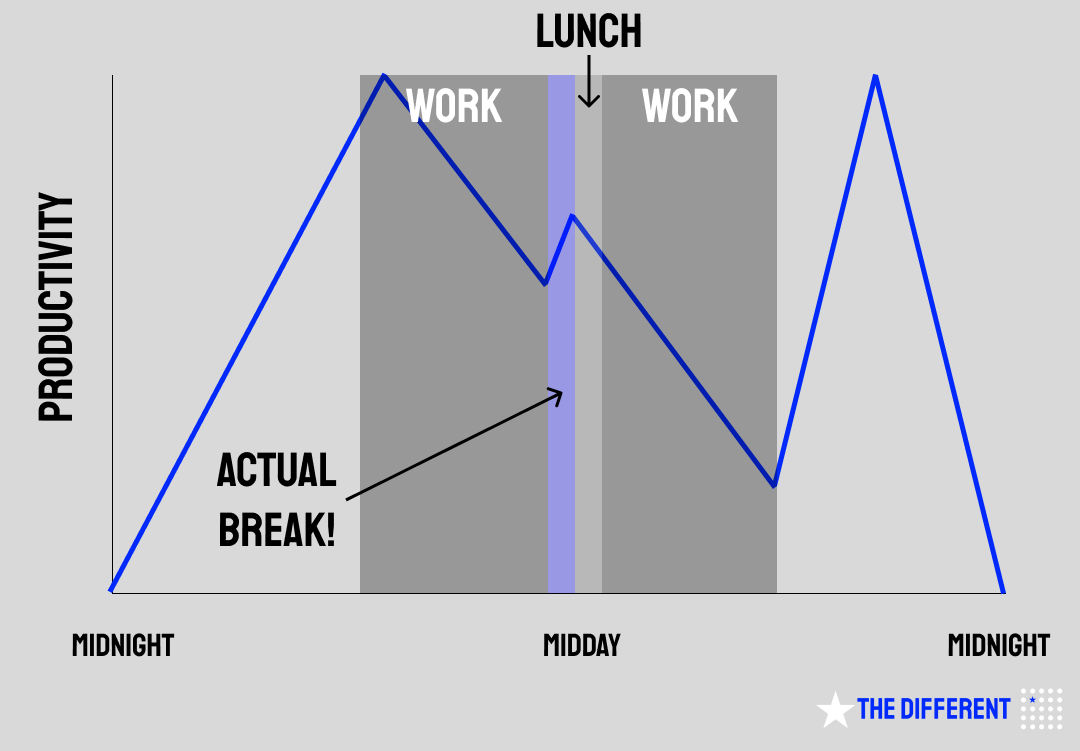 LUNCH

WORK

WORK

PRODUCTIVITY

ACTUAL BREAK!

MIDNIGHT

MIDDAY

MIDNIGHT

THE DIFFERENT